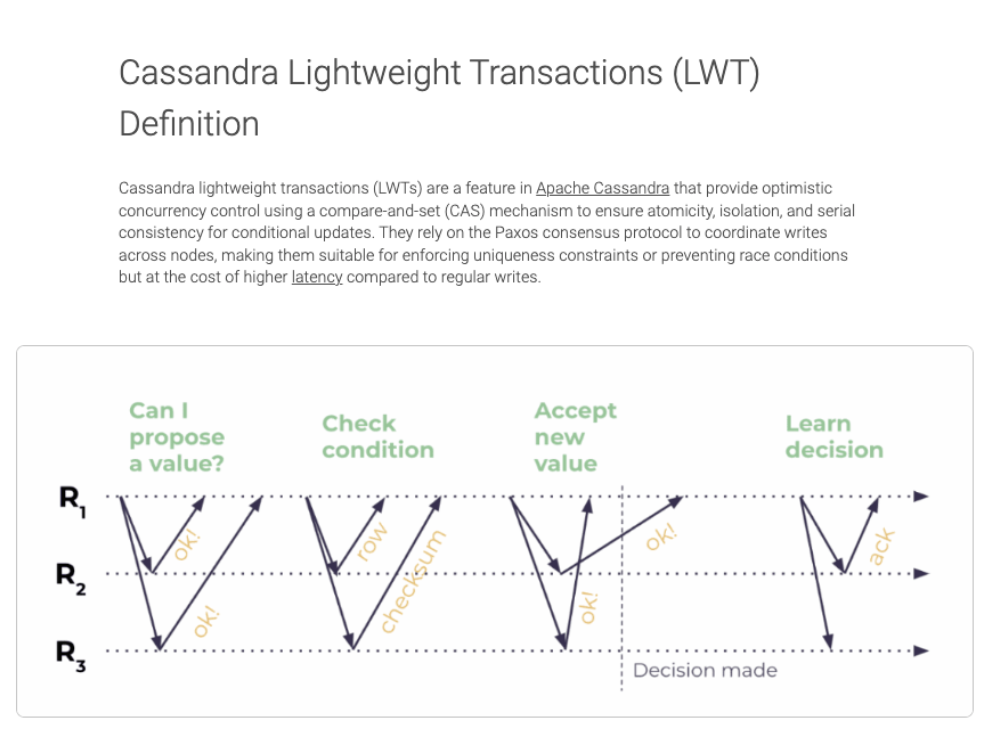 Cassandra Lightweight Transactions (LWT) Definition

Cassandra lightweight transactions (LWTs) are a feature in Apache Cassandra that provide optimistic concurrency control using a compare-and-set (CAS) mechanism to ensure atomicity, isolation, and serial consistency for conditional updates. They rely on the Paxos consensus protocol to coordinate writes across nodes, making them suitable for enforcing uniqueness constraints or preventing race conditions but at the cost of higher latency compared to regular writes.

Can I propose a value?

Check condition

Accept new value

Learn decision

$R_1$

$R_2$

$R_3$

ok!

ok!

row

checksum

ok!

ok!

ack

Decision made